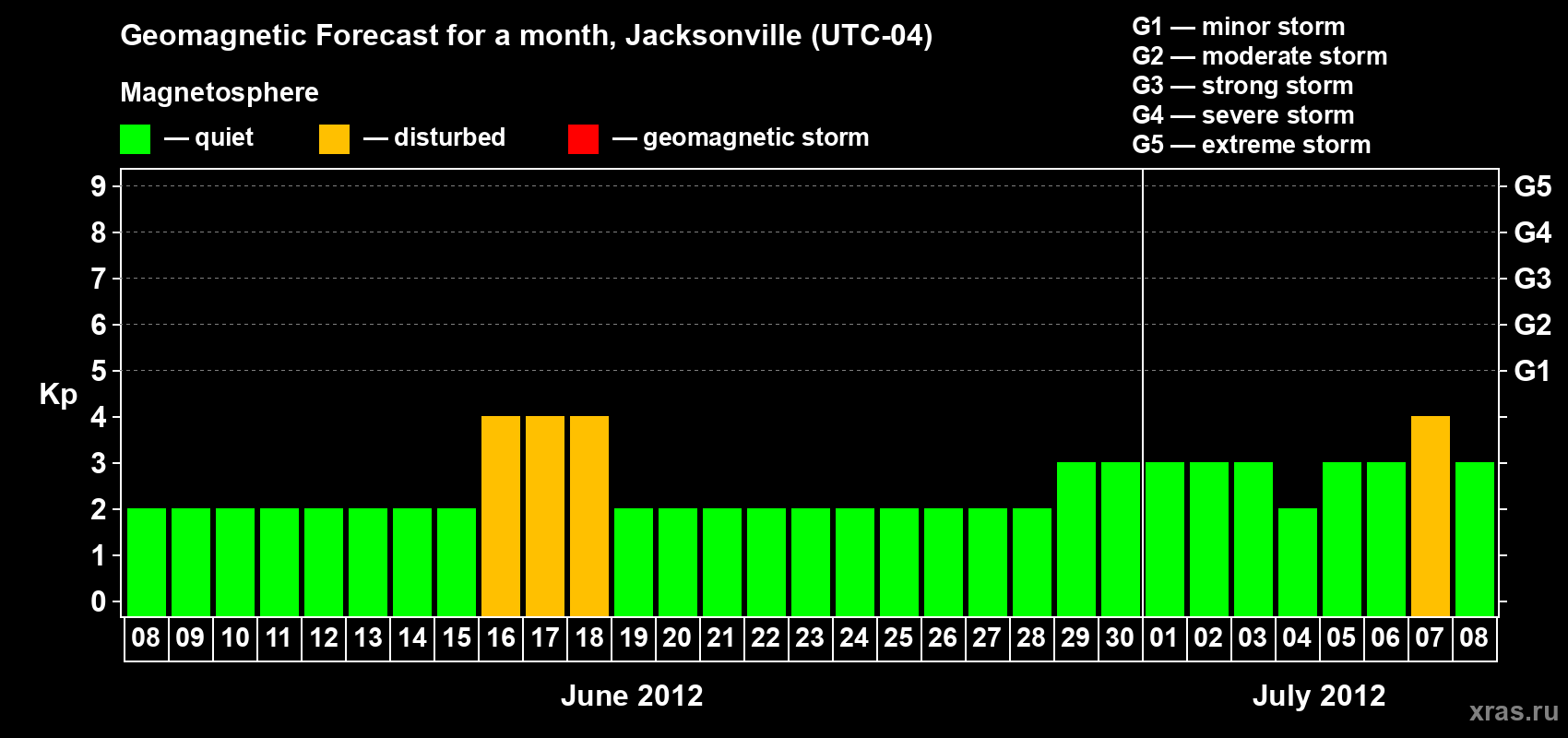 Geomagnetic Forecast for a month, Jacksonville (UTC-04)

Magnetosphere

— quiet — disturbed — geomagnetic storm

G1 — minor storm
G2 — moderate storm
G3 — strong storm
G4 — severe storm
G5 — extreme storm

Kp

9 8 7 6 5 4 3 2 1 0

G5 G4 G3 G2 G1

08 09 10 11 12 13 14 15 16 17 18 19 20 21 22 23 24 25 26 27 28 29 30 01 02 03 04 05 06 07 08

June 2012

July 2012

xras.ru